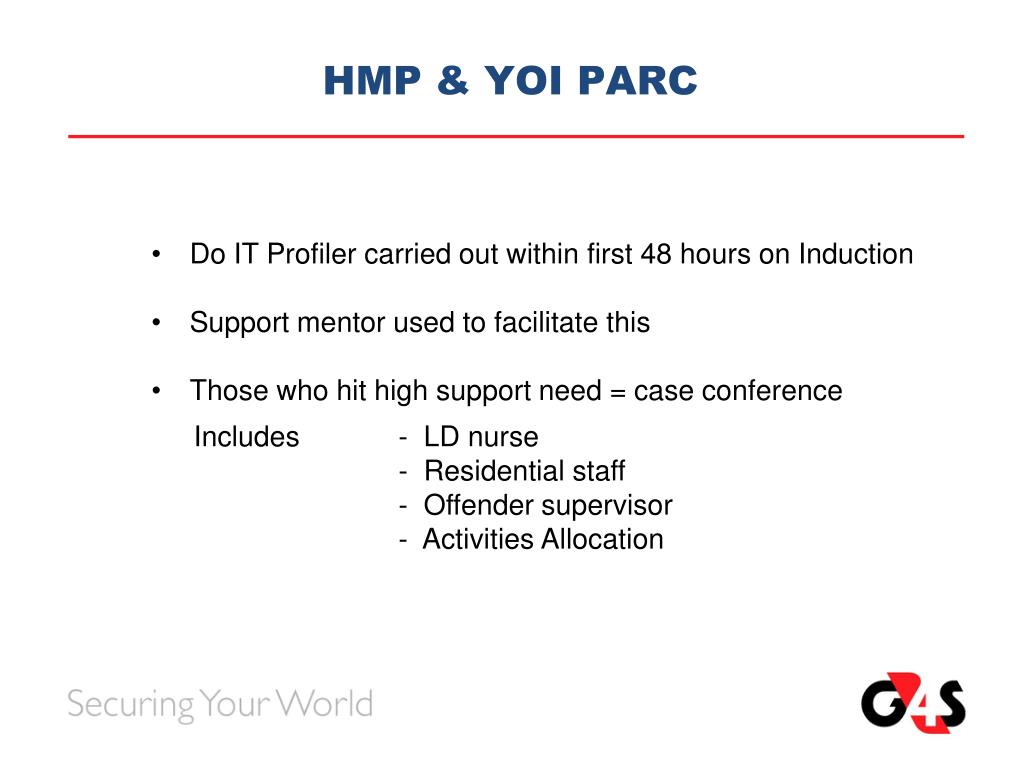 HMP & YOI PARC

• Do IT Profiler carried out within first 48 hours on Induction

• Support mentor used to facilitate this

• Those who hit high support need = case conference

Includes - LD nurse
- Residential staff
- Offender supervisor
- Activities Allocation

Securing Your World

G4S